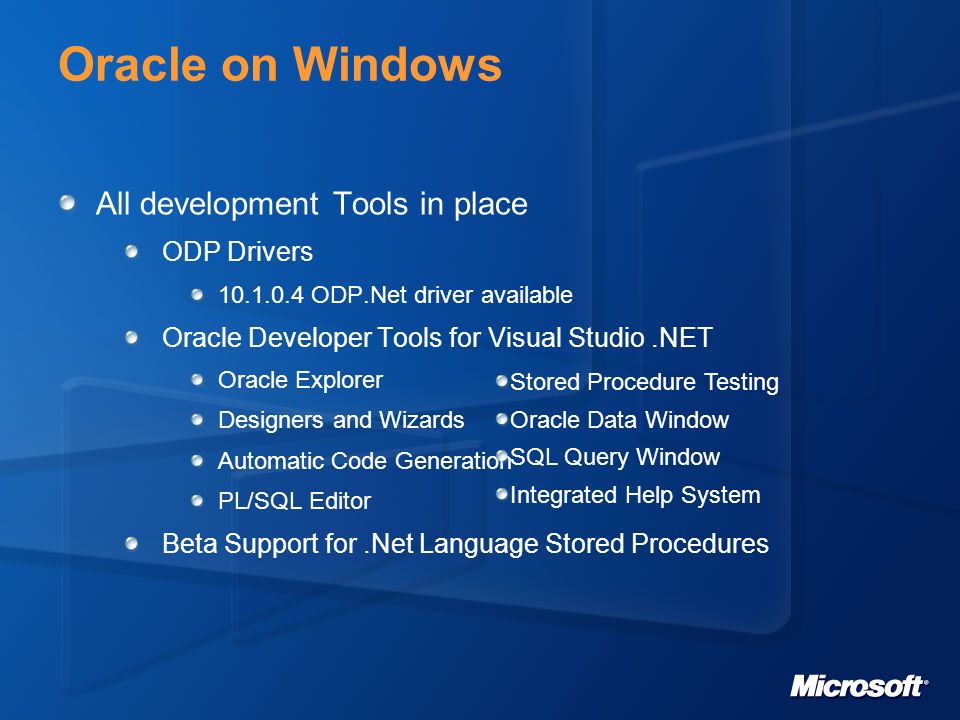 Oracle on Windows

All development Tools in place

ODP Drivers

10.1.0.4 ODP.Net driver available

Oracle Developer Tools for Visual Studio .NET

Oracle Explorer

Designers and Wizards

Automatic Code Generation

PL/SQL Editor

Stored Procedure Testing

Oracle Data Window

SQL Query Window

Integrated Help System

Beta Support for .Net Language Stored Procedures

Microsoft®